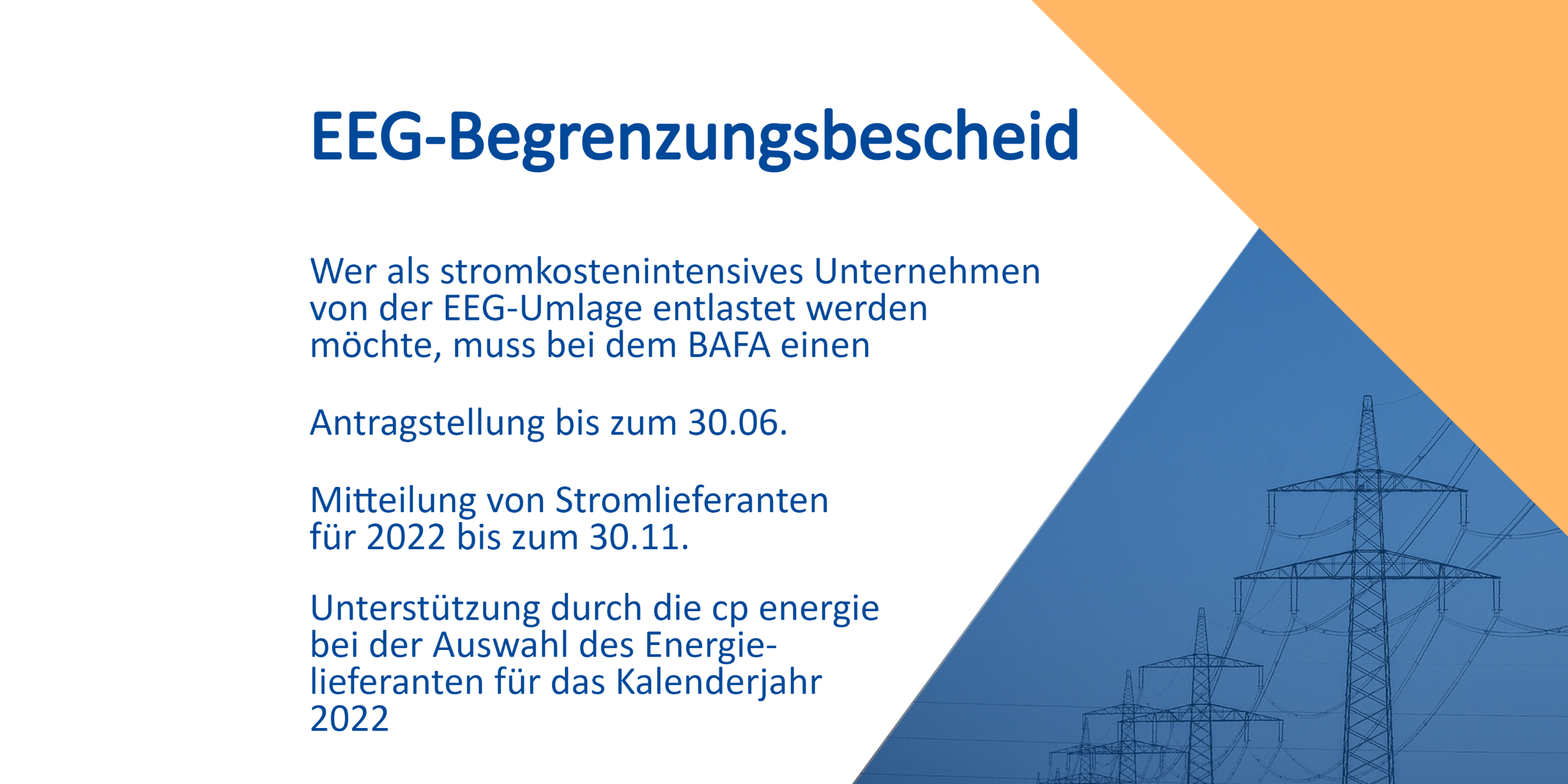 EEG-Begrenzungsbescheid

Wer als stromkostenintensives Unternehmen von der EEG-Umlage entlastet werden möchte, muss bei dem BAFA einen

Antragstellung bis zum 30.06.

Mitteilung von Stromlieferanten für 2022 bis zum 30.11.

Unterstützung durch die cp energie bei der Auswahl des Energielieferanten für das Kalenderjahr 2022